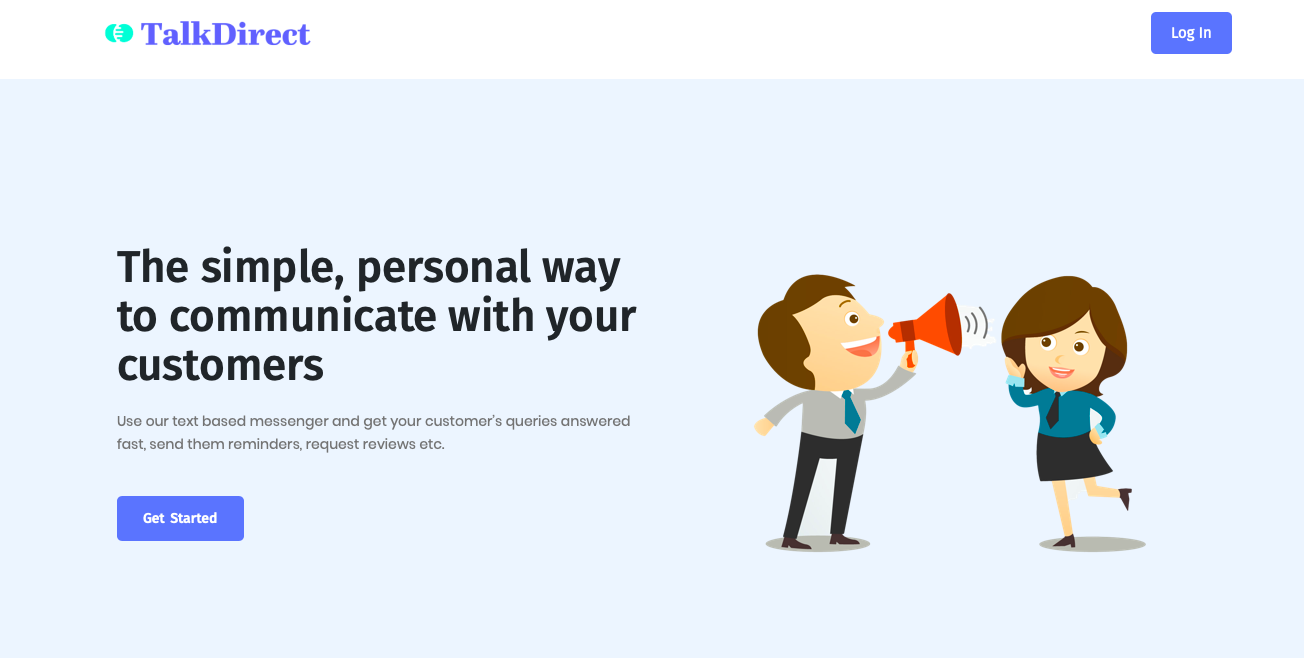 TalkDirect

Log In

The simple, personal way to communicate with your customers

Use our text based messenger and get your customer's queries answered fast, send them reminders, request reviews etc.

Get Started